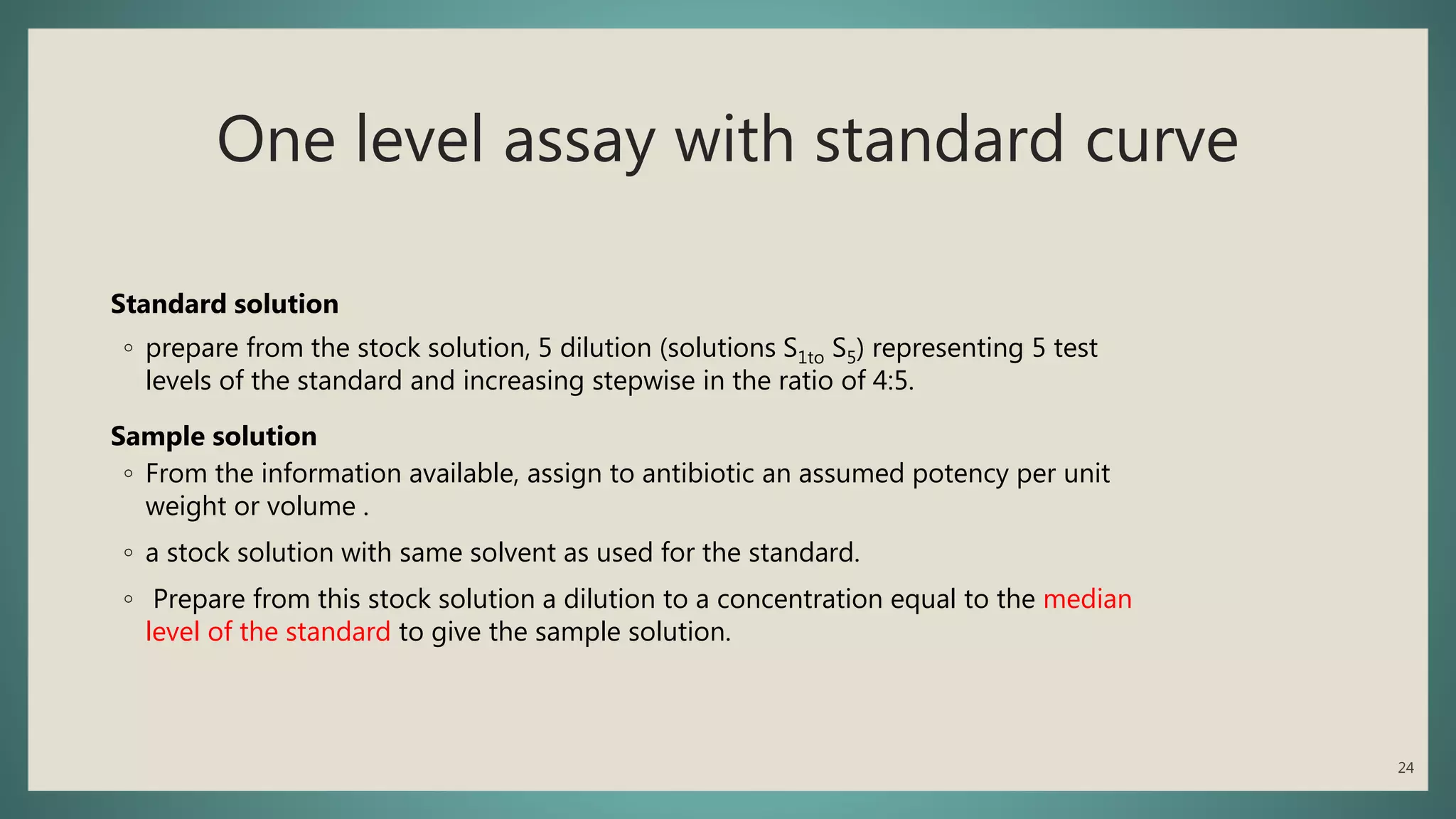 One level assay with standard curve

Standard solution

◦ prepare from the stock solution, 5 dilution (solutions $S_{1to}$ $S_5$) representing 5 test levels of the standard and increasing stepwise in the ratio of 4:5.

Sample solution

◦ From the information available, assign to antibiotic an assumed potency per unit weight or volume .

◦ a stock solution with same solvent as used for the standard.

◦ Prepare from this stock solution a dilution to a concentration equal to the median level of the standard to give the sample solution.

24